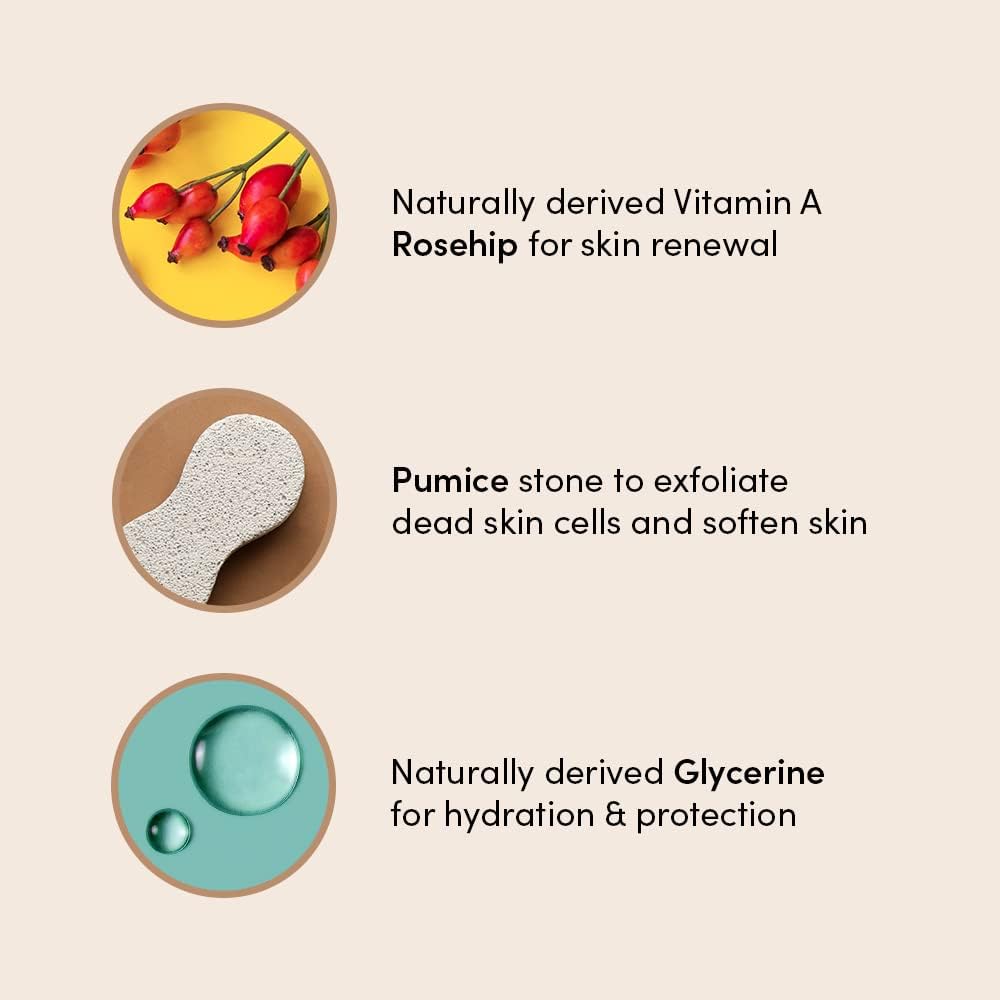 Naturally derived Vitamin A Rosehip for skin renewal

Pumice stone to exfoliate dead skin cells and soften skin

Naturally derived Glycerine for hydration & protection